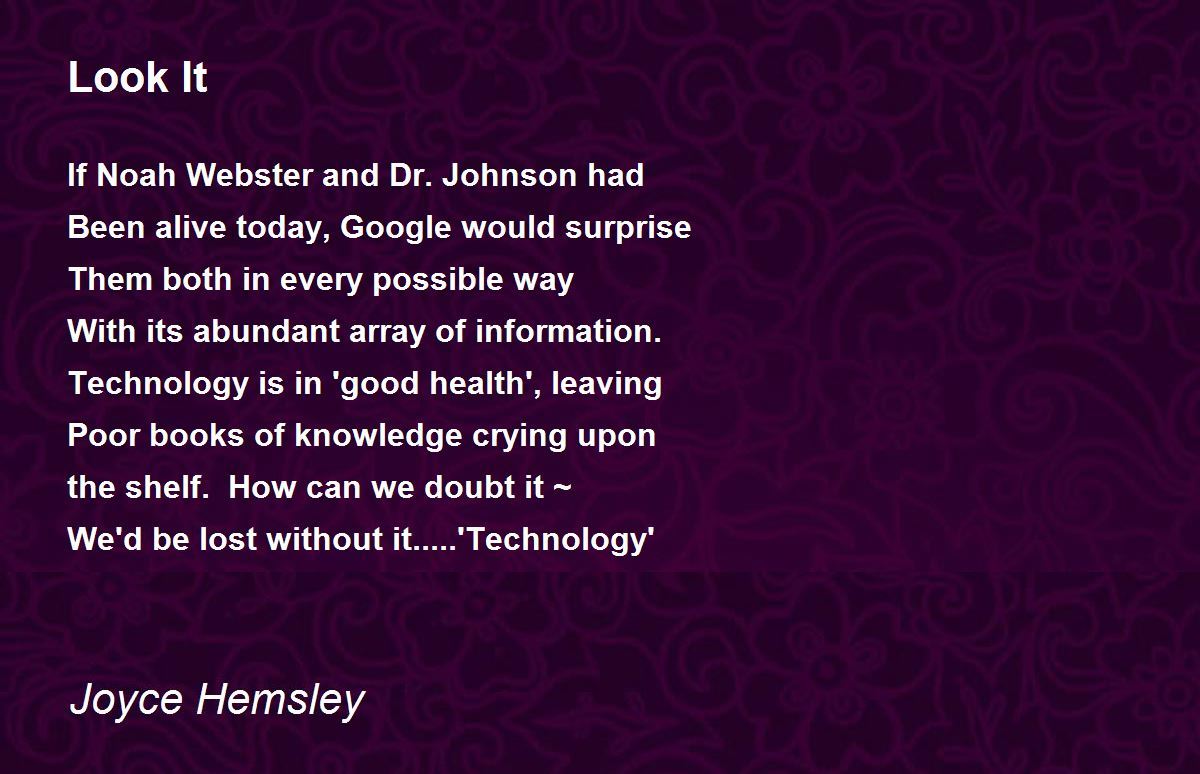 Look It

If Noah Webster and Dr. Johnson had
Been alive today, Google would surprise
Them both in every possible way
With its abundant array of information.
Technology is in 'good health', leaving
Poor books of knowledge crying upon
the shelf.  How can we doubt it ~
We'd be lost without it.....'Technology'

Joyce Hemsley